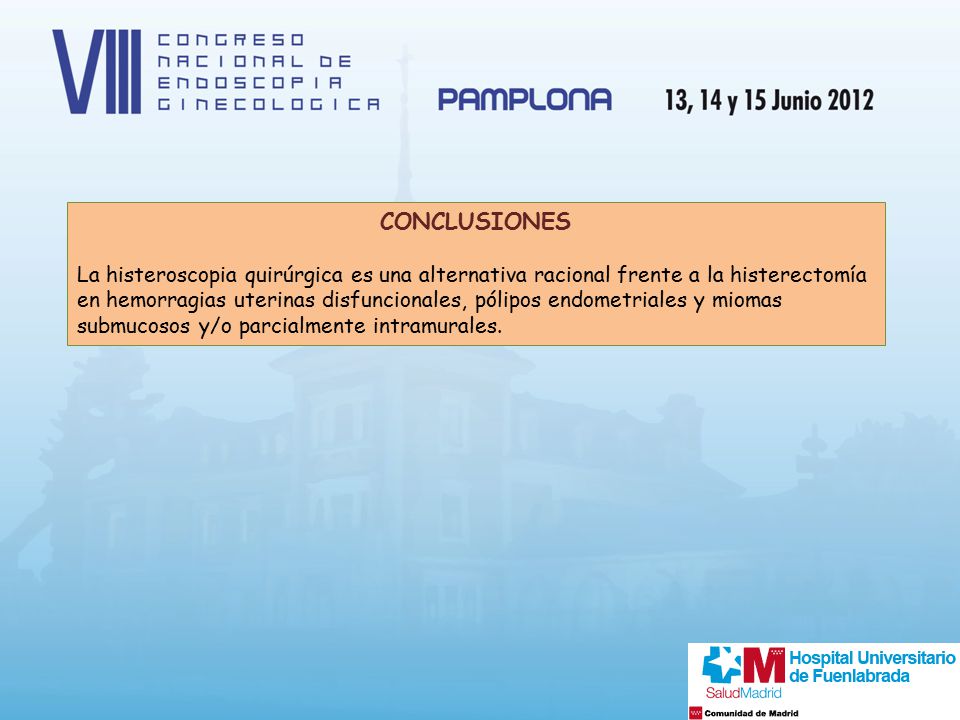 VIII CONGRESO NACIONAL DE ENDOSCOPIA GINECOLOGICA

PAMPLONA

13, 14 y 15 Junio 2012

CONCLUSIONES

La histeroscopia quirúrgica es una alternativa racional frente a la histerectomía en hemorragias uterinas disfuncionales, pólipos endometriales y miomas submucosos y/o parcialmente intramurales.

SaludMadrid

Hospital Universitario de Fuenlabrada

Comunidad de Madrid